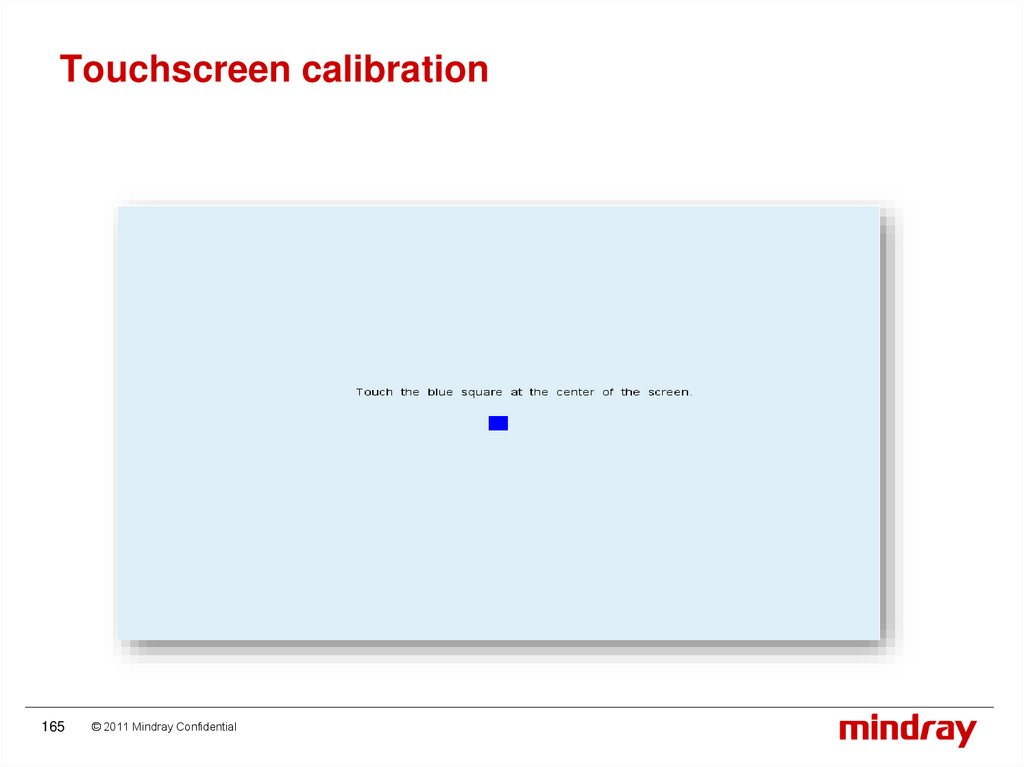 Touchscreen calibration

Touch the blue square at the center of the screen.

165 © 2011 Mindray Confidential

mindray